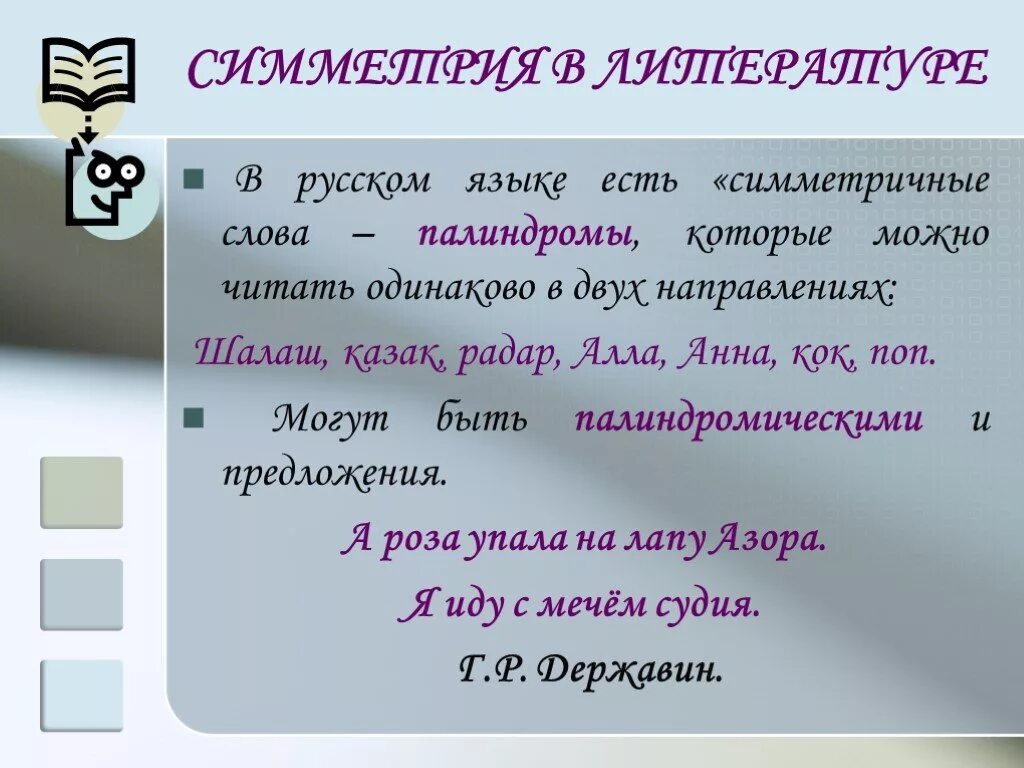 СИММЕТРИЯ В ЛИТЕРАТУРЕ

В русском языке есть «симметричные слова – палиндромы, которые можно читать одинаково в двух направлениях:

Шалаш, казак, радар, Алла, Анна, кок, поп.

Могут быть палиндромическими и предложения.

А роза упала на лапу Азора.

Я иду с мечём судия.

Г.Р. Державин.